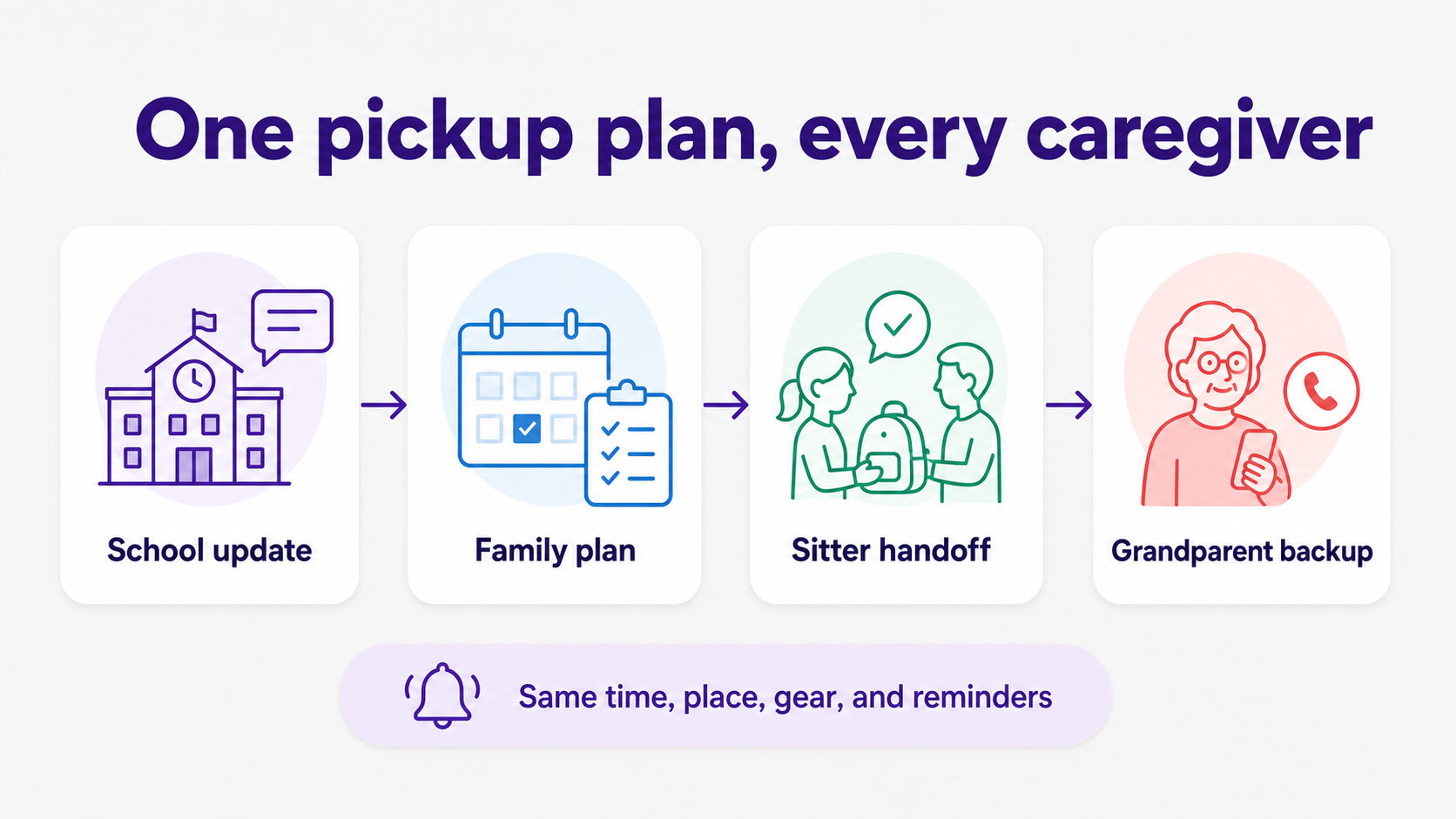 One pickup plan, every caregiver

School update

Family plan

Sitter handoff

Grandparent backup

Same time, place, gear, and reminders